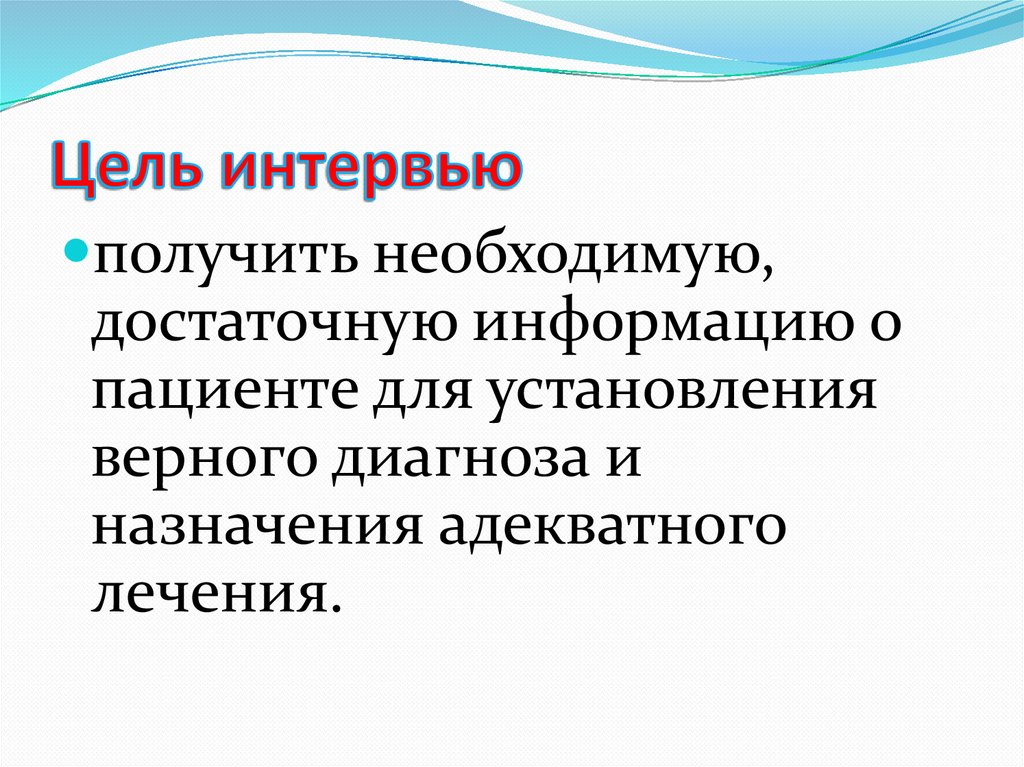 Цель интервью

получить необходимую, достаточную информацию о пациенте для установления верного диагноза и назначения адекватного лечения.